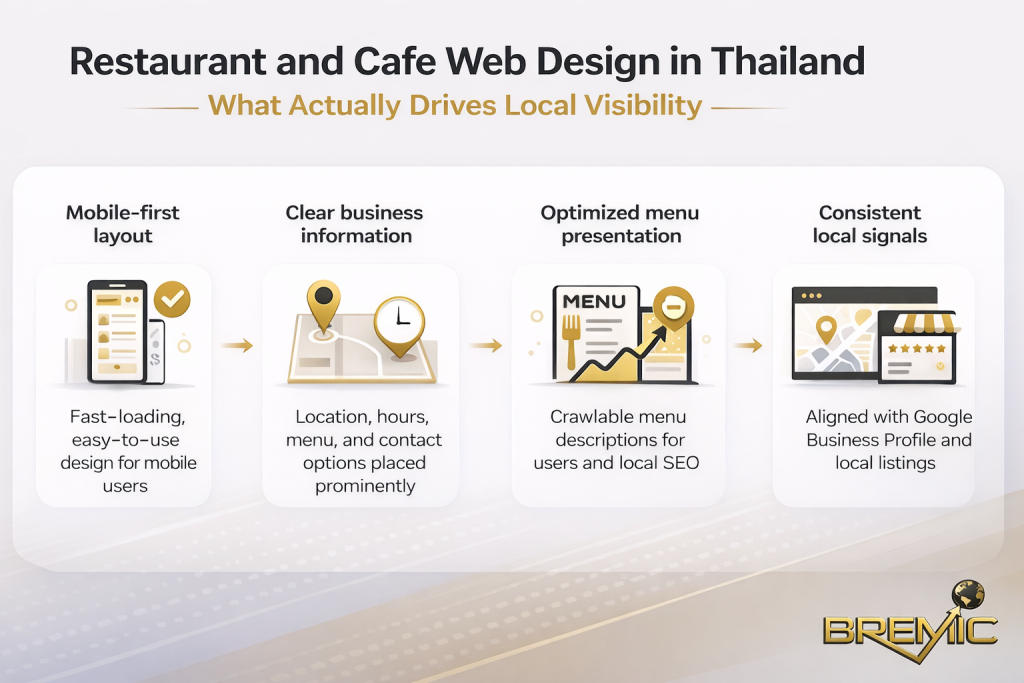 Restaurant and Cafe Web Design in Thailand

What Actually Drives Local Visibility

Mobile-first layout

Fast-loading, easy-to-use design for mobile users

Clear business information

Location, hours, menu, and contact options placed prominently

Optimized menu presentation

MENU

Crawlable menu descriptions for users and local SEO

Consistent local signals

Aligned with Google Business Profile and local listings

BREMIC